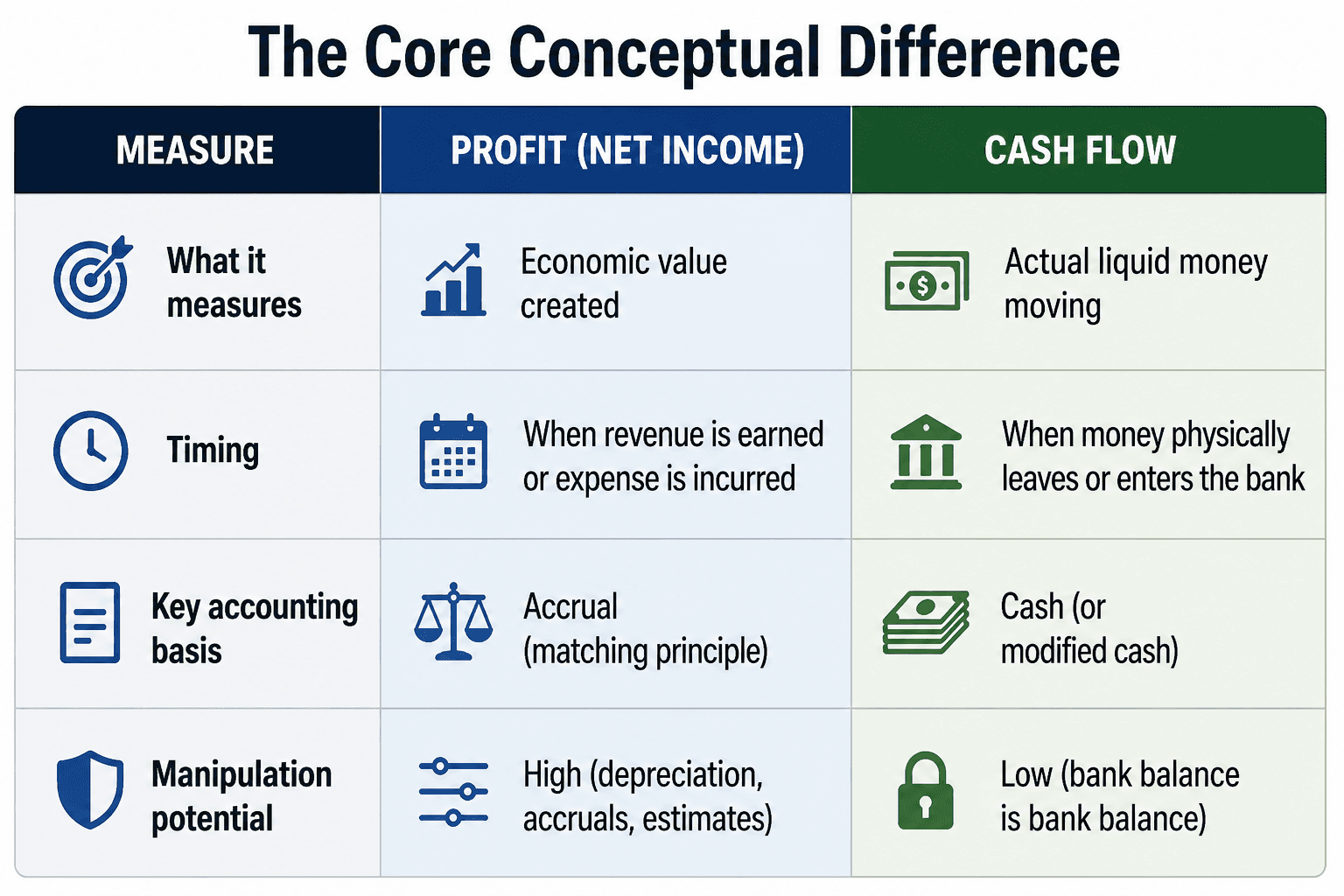 The Core Conceptual Difference

| MEASURE | PROFIT (NET INCOME) | CASH FLOW |
|---|---|---|
| What it measures | Economic value created | Actual liquid money moving |
| Timing | When revenue is earned or expense is incurred | When money physically leaves or enters the bank |
| Key accounting basis | Accrual (matching principle) | Cash (or modified cash) |
| Manipulation potential | High (depreciation, accruals, estimates) | Low (bank balance is bank balance) |